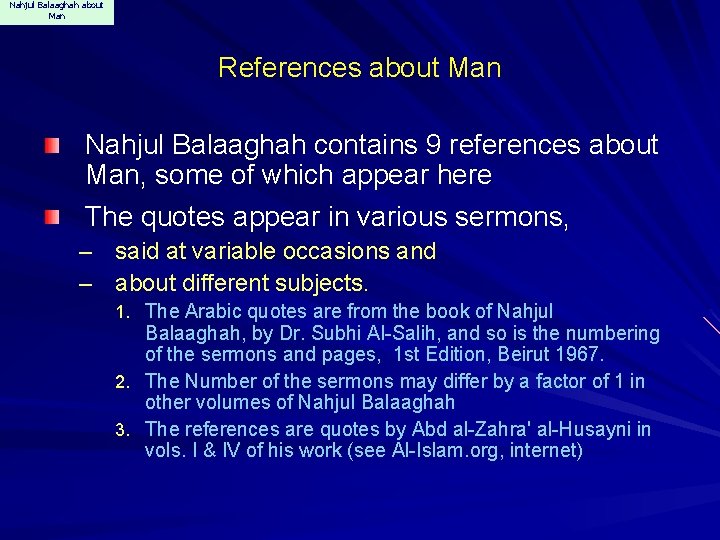 Nahjul Balaaghah about Man

References about Man

Nahjul Balaaghah contains 9 references about Man, some of which appear here

The quotes appear in various sermons,

– said at variable occasions and

– about different subjects.

1. The Arabic quotes are from the book of Nahjul Balaaghah, by Dr. Subhi Al-Salih, and so is the numbering of the sermons and pages, 1st Edition, Beirut 1967.

2. The Number of the sermons may differ by a factor of 1 in other volumes of Nahjul Balaaghah

3. The references are quotes by Abd al-Zahra' al-Husayni in vols. I & IV of his work (see Al-Islam.org, internet)